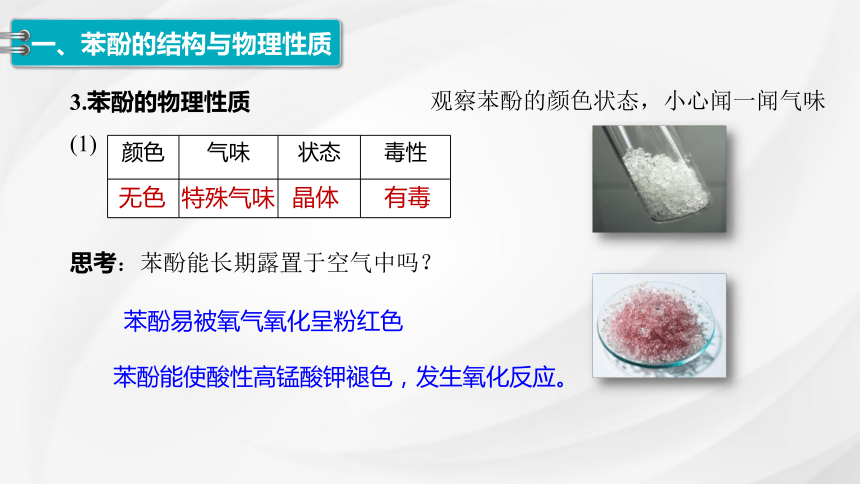 一、苯酚的结构与物理性质

3.苯酚的物理性质

观察苯酚的颜色状态，小心闻一闻气味

(1)

| 颜色 | 气味 | 状态 | 毒性 |
|---|---|---|---|
| 无色 | 特殊气味 | 晶体 | 有毒 |

思考：苯酚能长期露置于空气中吗？

苯酚易被氧气氧化呈粉红色

苯酚能使酸性高锰酸钾褪色，发生氧化反应。